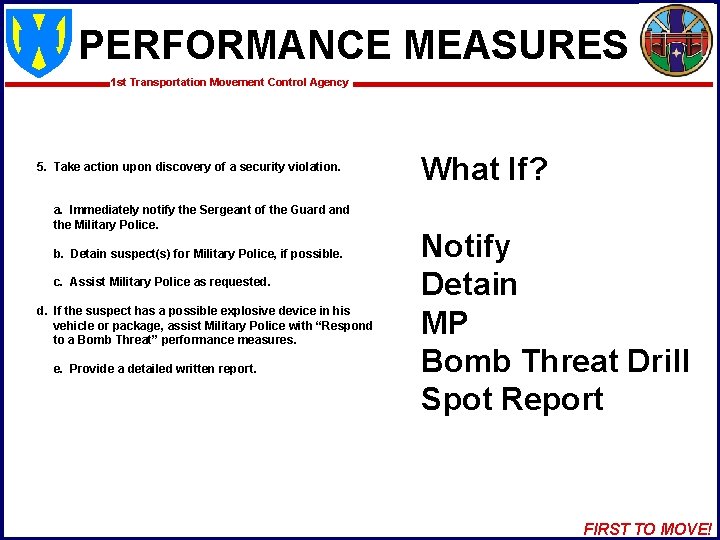 PERFORMANCE MEASURES

1st Transportation Movement Control Agency

5. Take action upon discovery of a security violation.

a. Immediately notify the Sergeant of the Guard and the Military Police.

b. Detain suspect(s) for Military Police, if possible.

c. Assist Military Police as requested.

d. If the suspect has a possible explosive device in his vehicle or package, assist Military Police with "Respond to a Bomb Threat" performance measures.

e. Provide a detailed written report.

What If?

Notify
Detain
MP
Bomb Threat Drill
Spot Report

FIRST TO MOVE!